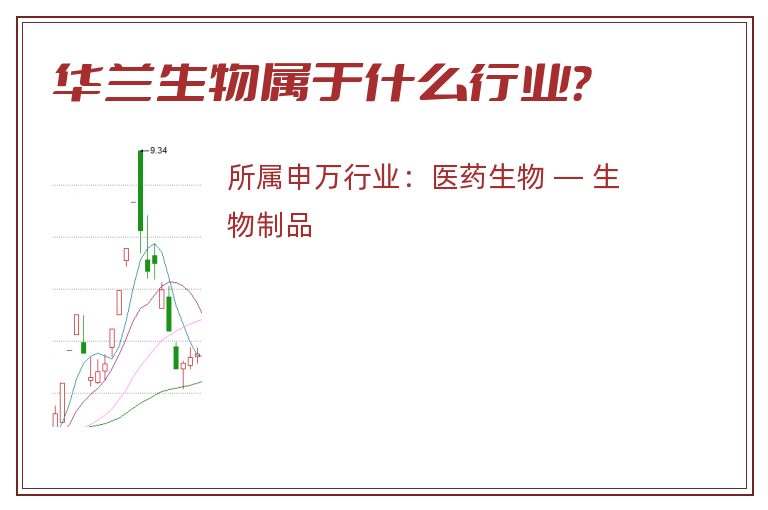 华兰生物属于什么行业?

9.34

所属申万行业：医药生物 — 生物制品